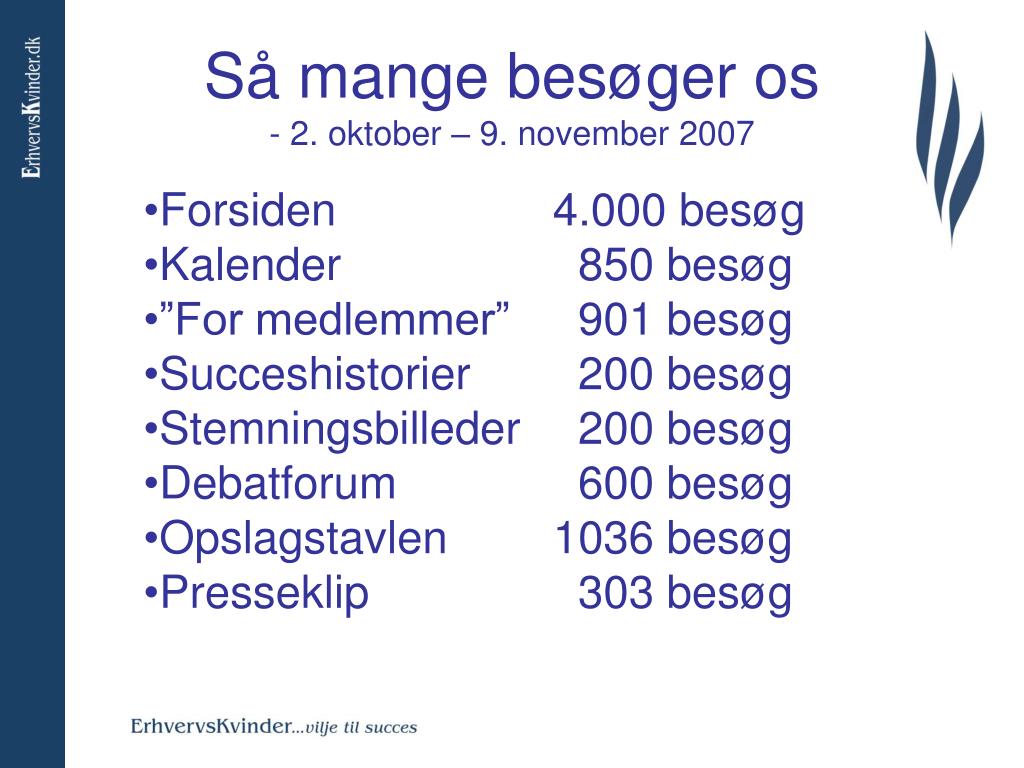 ErhvervsKvinder.dk

Så mange besøger os
- 2. oktober – 9. november 2007

•Forsiden 4.000 besøg
•Kalender 850 besøg
•”For medlemmer” 901 besøg
•Succeshistorier 200 besøg
•Stemningsbilleder 200 besøg
•Debatforum 600 besøg
•Opslagstavlen 1036 besøg
•Presseklip 303 besøg

ErhvervsKvinder...vilje til succes